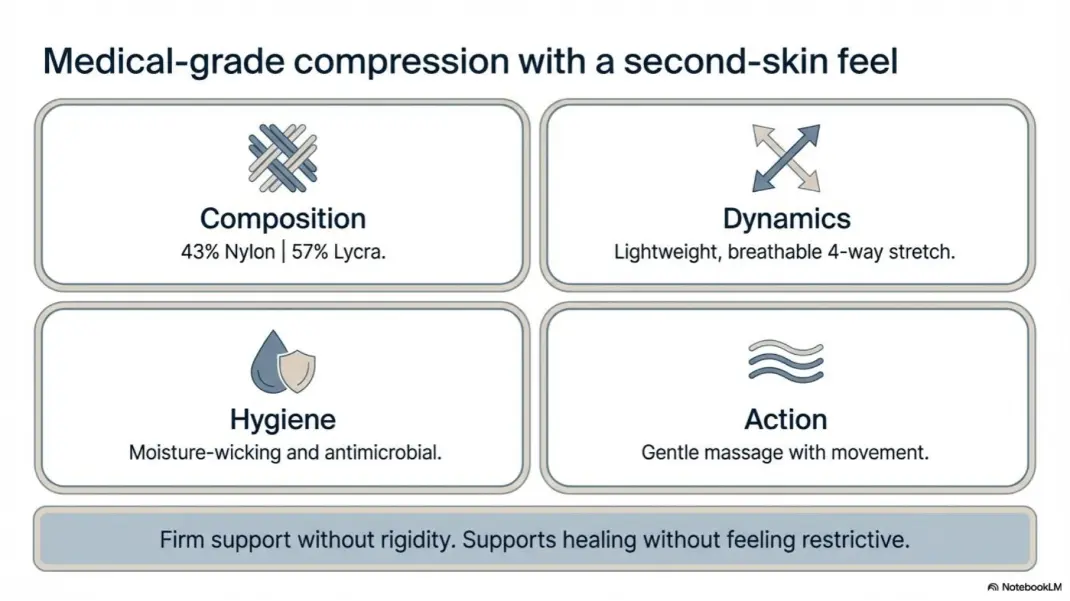 Medical-grade compression with a second-skin feel

Composition
43% Nylon | 57% Lycra.

Dynamics
Lightweight, breathable 4-way stretch.

Hygiene
Moisture-wicking and antimicrobial.

Action
Gentle massage with movement.

Firm support without rigidity. Supports healing without feeling restrictive.

NotebookLM